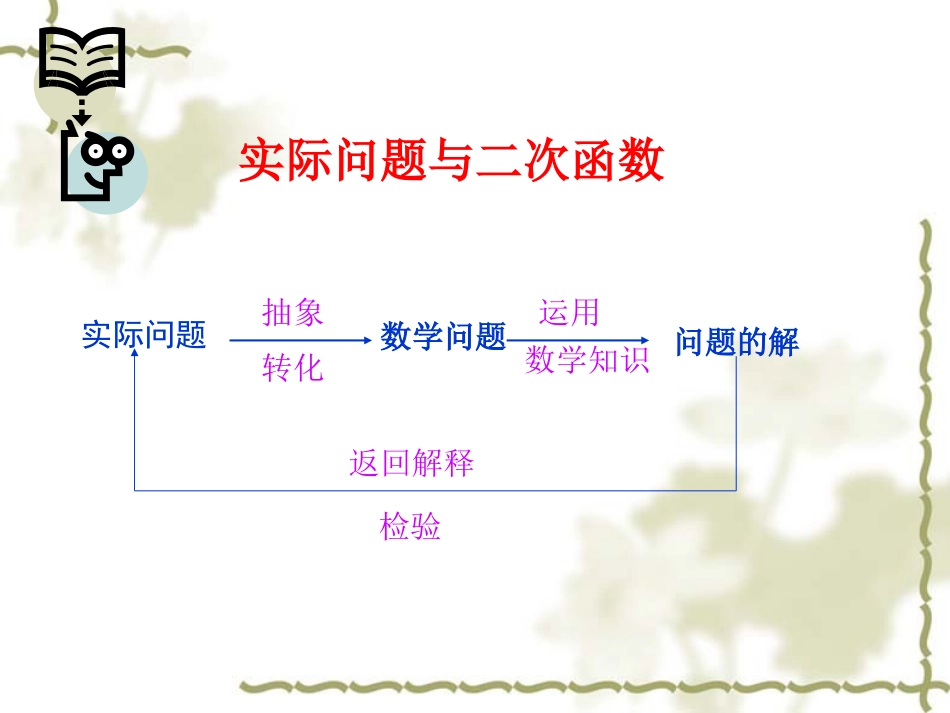 实际问题与二次函数

实际问题

抽象

转化

数学问题

运用

数学知识

问题的解

返回解释

检验